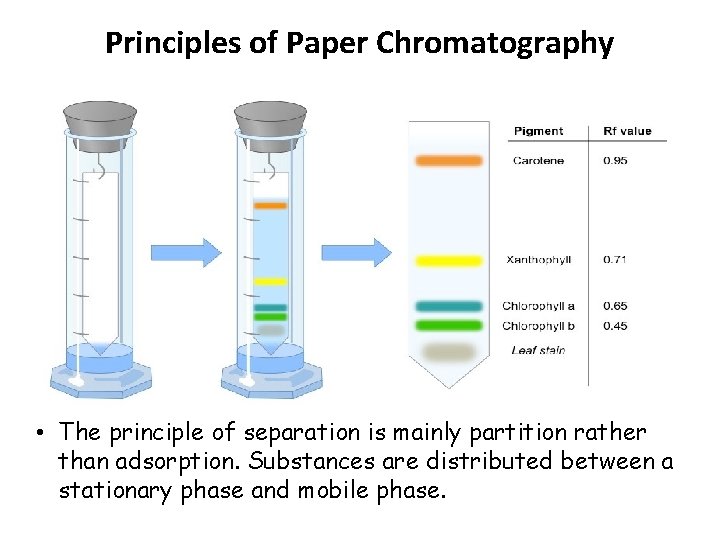 Principles of Paper Chromatography

| Pigment | Rf value |
|---|---|
| Carotene | 0.95 |
| Xanthophyll | 0.71 |
| Chlorophyll a | 0.65 |
| Chlorophyll b | 0.45 |
| Leaf stain | |

• The principle of separation is mainly partition rather than adsorption. Substances are distributed between a stationary phase and mobile phase.